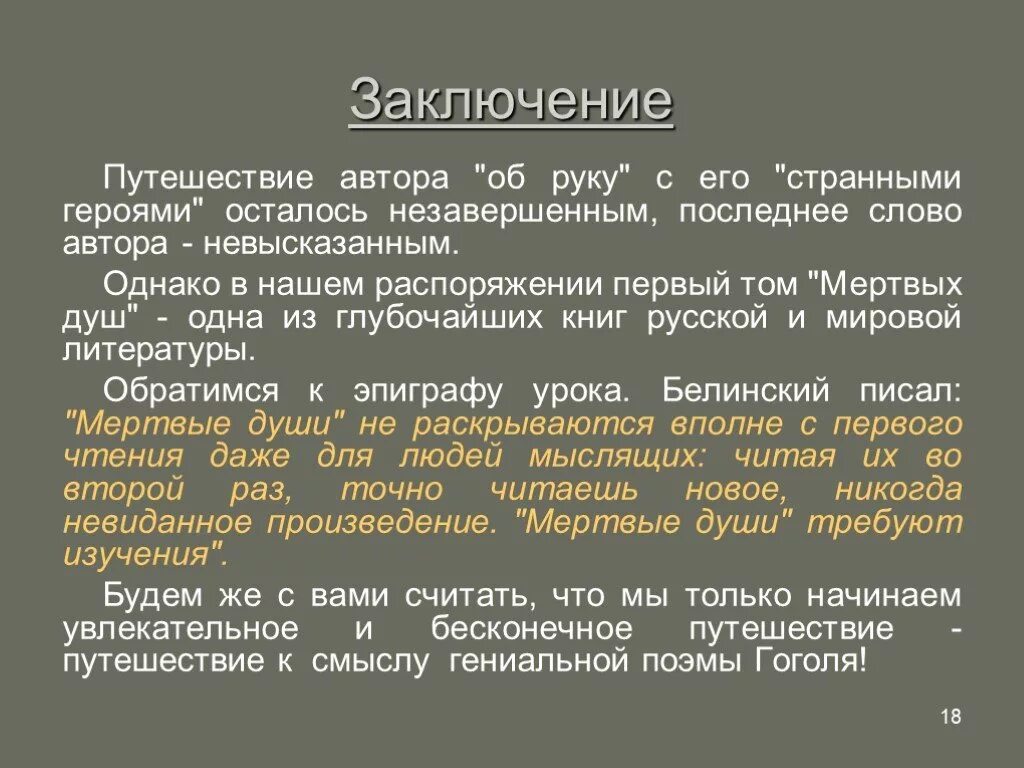 Заключение

Путешествие автора "об руку" с его "странными героями" осталось незавершенным, последнее слово автора - невысказанным.

Однако в нашем распоряжении первый том "Мертвых душ" - одна из глубочайших книг русской и мировой литературы.

Обратимся к эпиграфу урока. Белинский писал: "Мертвые души" не раскрываются вполне с первого чтения даже для людей мыслящих: читая их во второй раз, точно читаешь новое, никогда невиданное произведение. "Мертвые души" требуют изучения".

Будем же с вами считать, что мы только начинаем увлекательное и бесконечное путешествие - путешествие к смыслу гениальной поэмы Гоголя!

18